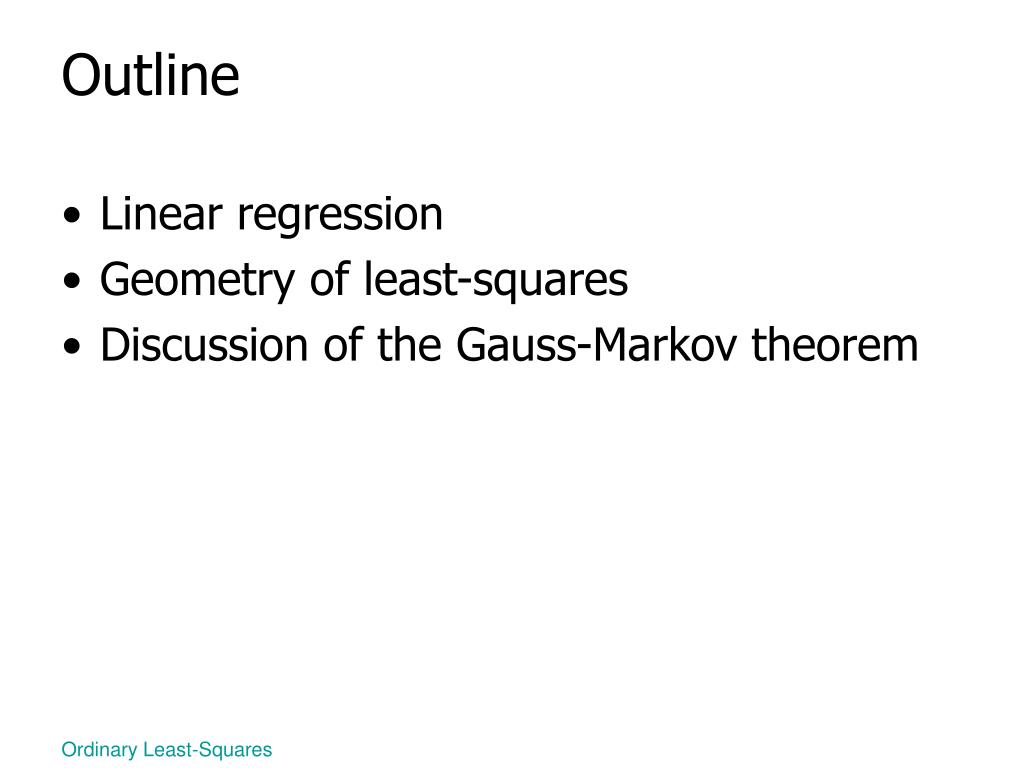 Outline

• Linear regression
• Geometry of least-squares
• Discussion of the Gauss-Markov theorem

Ordinary Least-Squares